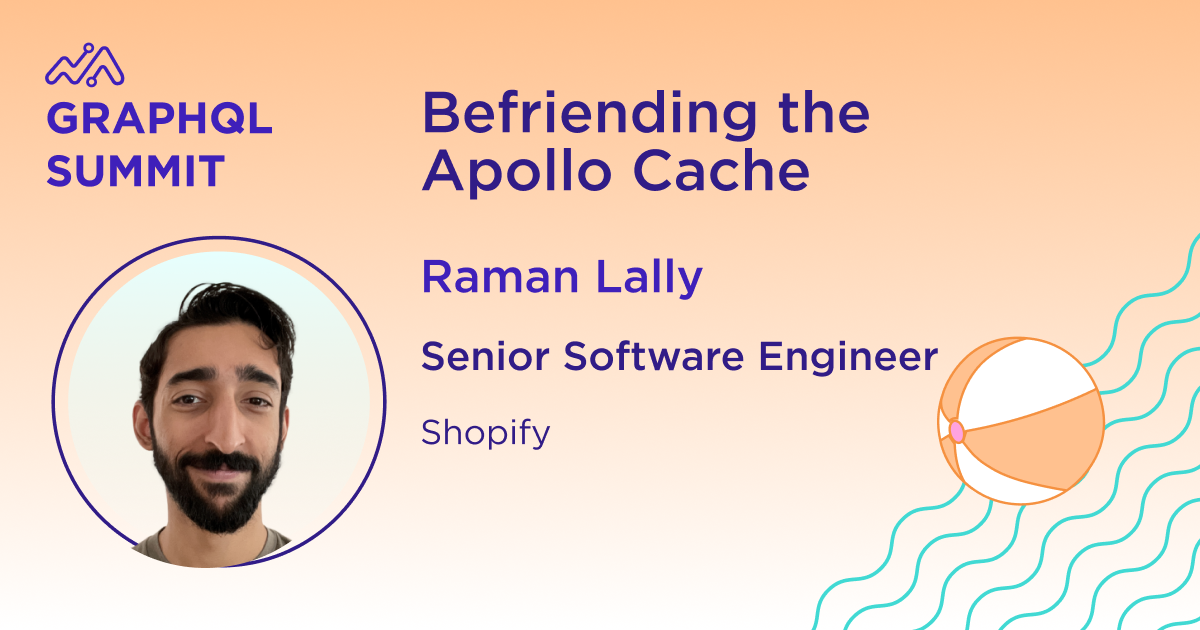 GRAPHQL SUMMIT

Befriending the Apollo Cache

Raman Lally

Senior Software Engineer

Shopify